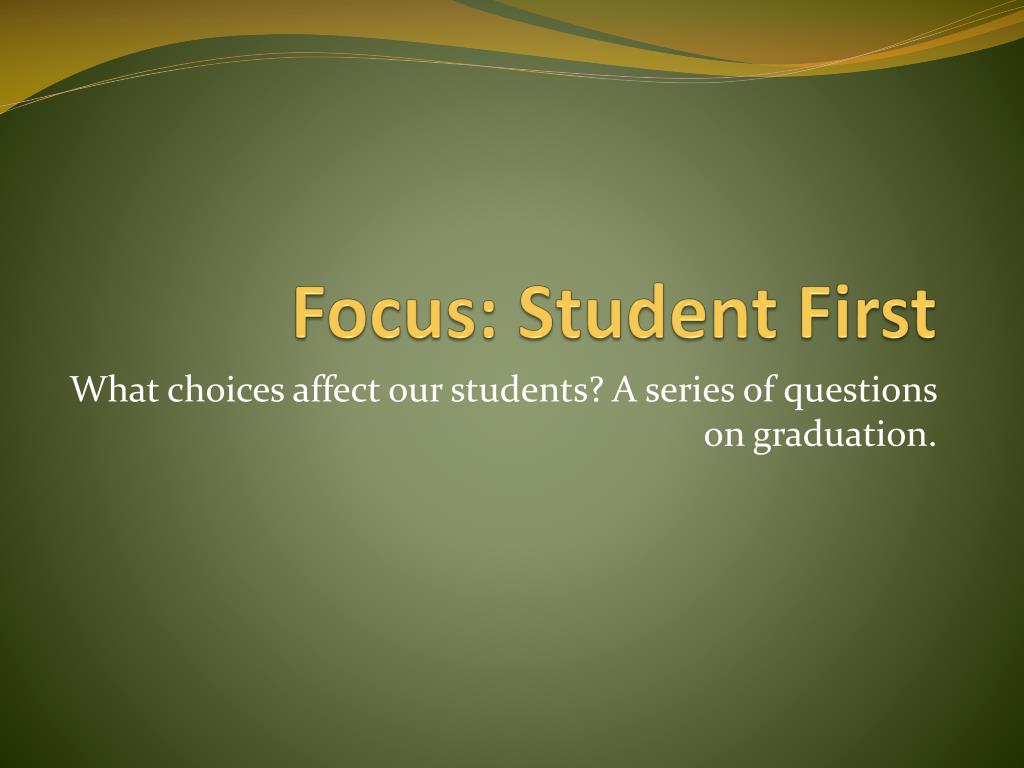 Focus: Student First

What choices affect our students? A series of questions on graduation.